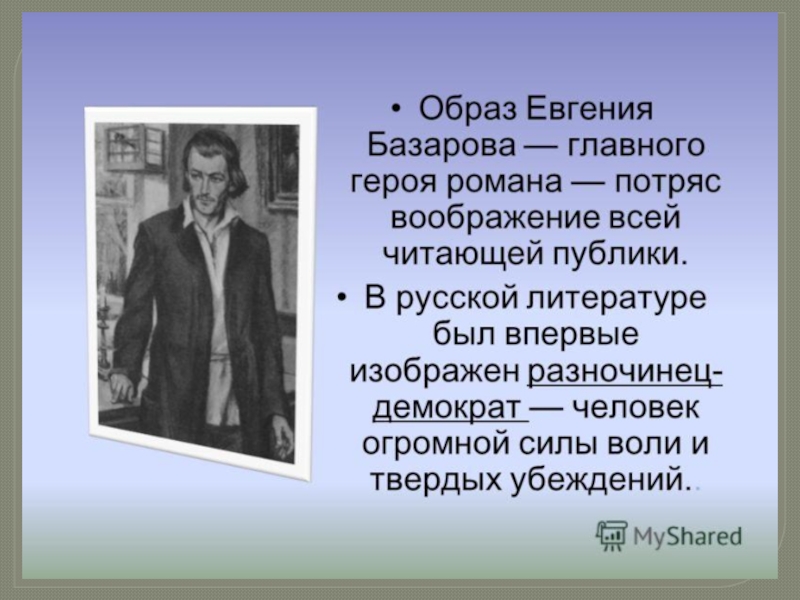 • Образ Евгения Базарова — главного героя романа — потряс воображение всей читающей публики.

• В русской литературе был впервые изображен разночинец-демократ — человек огромной силы воли и твердых убеждений..

MyShared